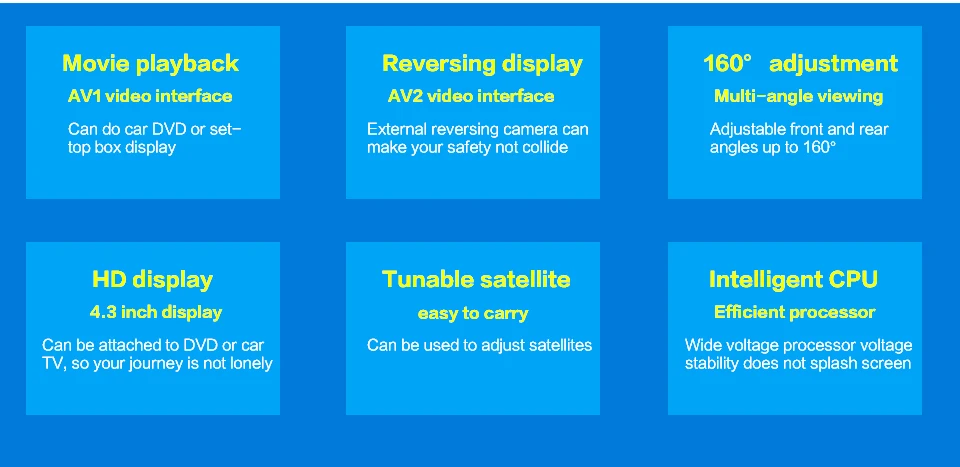 Movie playback

AV1 video interface

Can do car DVD or set-top box display

Reversing display

AV2 video interface

External reversing camera can make your safety not collide

160° adjustment

Multi-angle viewing

Adjustable front and rear angles up to 160°

HD display

4.3 inch display

Can be attached to DVD or car TV, so your journey is not lonely

Tunable satellite

easy to carry

Can be used to adjust satellites

Intelligent CPU

Efficient processor

Wide voltage processor voltage stability does not splash screen